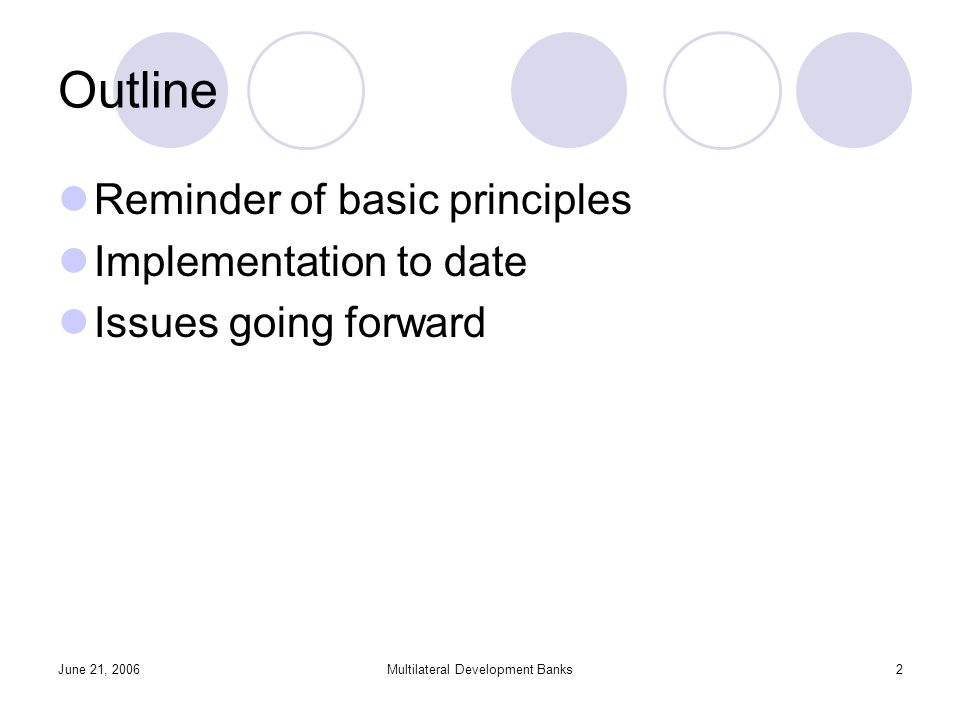 Outline

Reminder of basic principles
Implementation to date
Issues going forward

June 21, 2006 Multilateral Development Banks 2